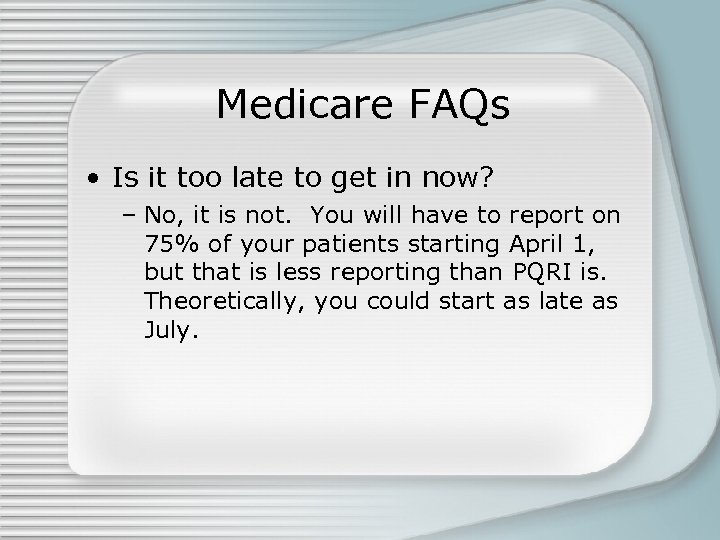 Medicare FAQs

• Is it too late to get in now?

– No, it is not. You will have to report on 75% of your patients starting April 1, but that is less reporting than PQRI is. Theoretically, you could start as late as July.